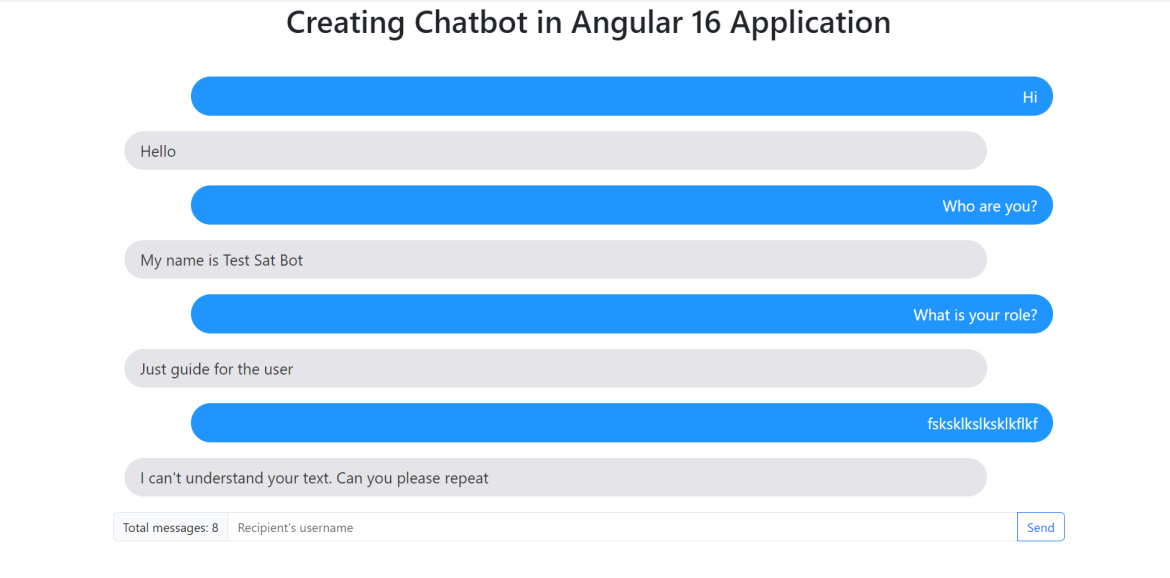 Creating Chatbot in Angular 16 Application

Hi

Hello

Who are you?

My name is Test Sat Bot

What is your role?

Just guide for the user

fsksklkslksklkflkf

I can't understand your text. Can you please repeat

Total messages: 8 Recipient's username Send